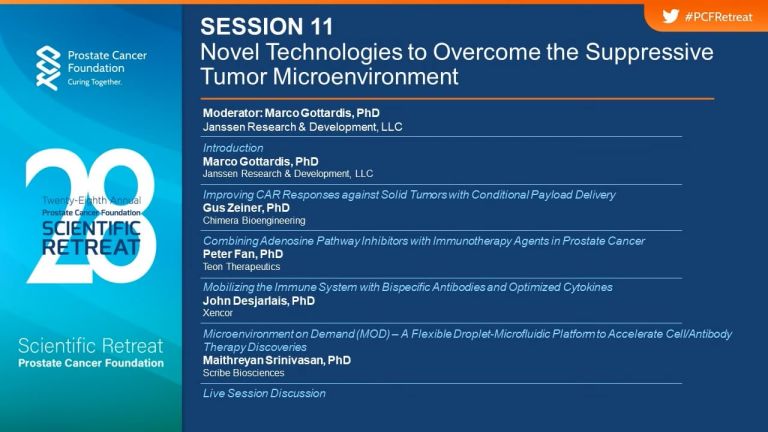 Prostate Cancer Foundation
Curing Together.

28
Twenty-Eighth Annual
Prostate Cancer Foundation
SCIENTIFIC RETREAT

Scientific Retreat
Prostate Cancer Foundation

#PCFRetreat

SESSION 11
Novel Technologies to Overcome the Suppressive Tumor Microenvironment

Moderator: Marco Gottardis, PhD
Janssen Research & Development, LLC

Introduction
Marco Gottardis, PhD
Janssen Research & Development, LLC

Improving CAR Responses against Solid Tumors with Conditional Payload Delivery
Gus Zeiner, PhD
Chimera Bioengineering

Combining Adenosine Pathway Inhibitors with Immunotherapy Agents in Prostate Cancer
Peter Fan, PhD
Teon Therapeutics

Mobilizing the Immune System with Bispecific Antibodies and Optimized Cytokines
John Desjarlais, PhD
Xencor

Microenvironment on Demand (MOD) – A Flexible Droplet-Microfluidic Platform to Accelerate Cell/Antibody Therapy Discoveries
Maithreyan Srinivasan, PhD
Scribe Biosciences

Live Session Discussion